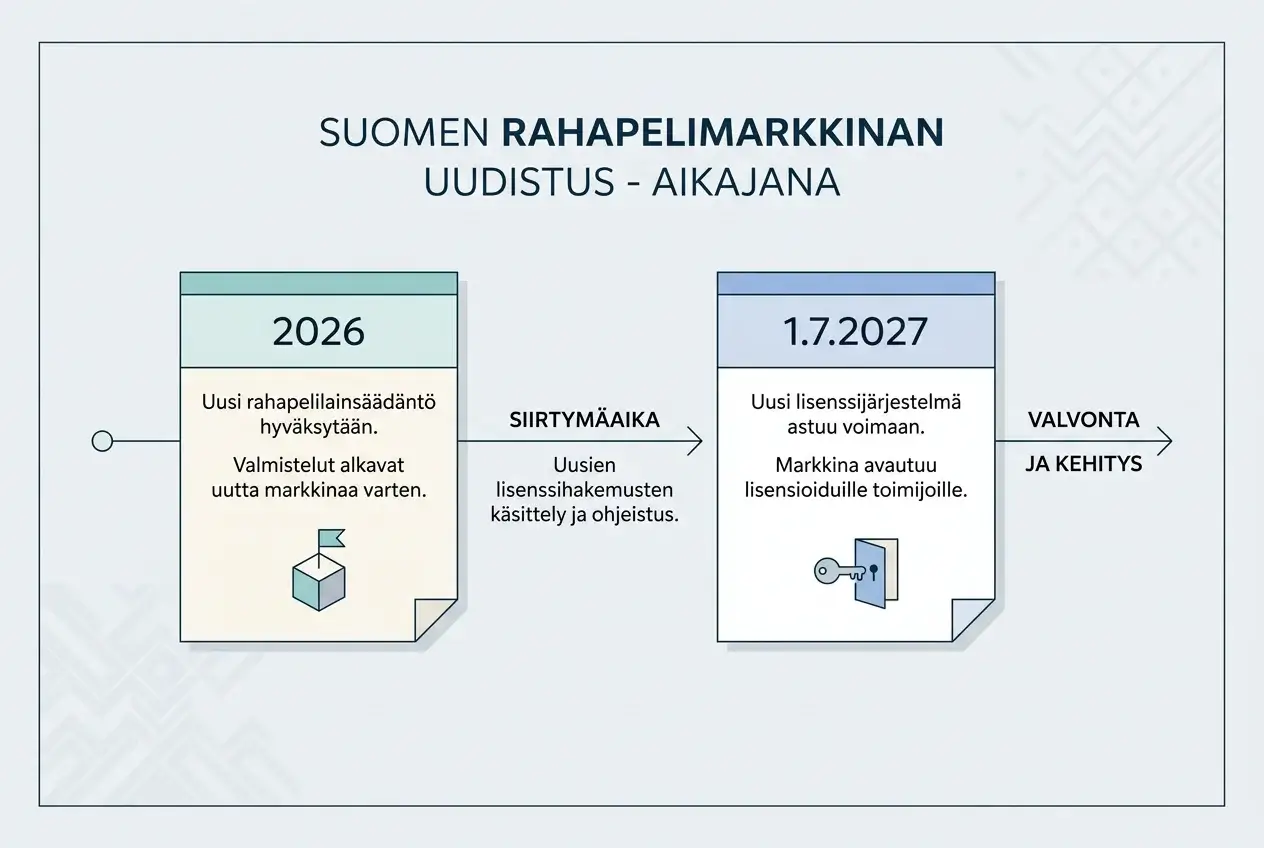 SUOMEN RAHAPELIMARKKINAN UUDISTUS - AIKAJANA

2026

Uusi rahapelilainsäädäntö hyväksytään.

Valmistelut alkavat uutta markkinaa varten.

SIIRTYMÄAIKA

Uusien lisenssihakemusten käsittely ja ohjeistus.

1.7.2027

Uusi lisenssijärjestelmä astuu voimaan.

Markkina avautuu lisensioiduille toimijoille.

VALVONTA JA KEHITYS